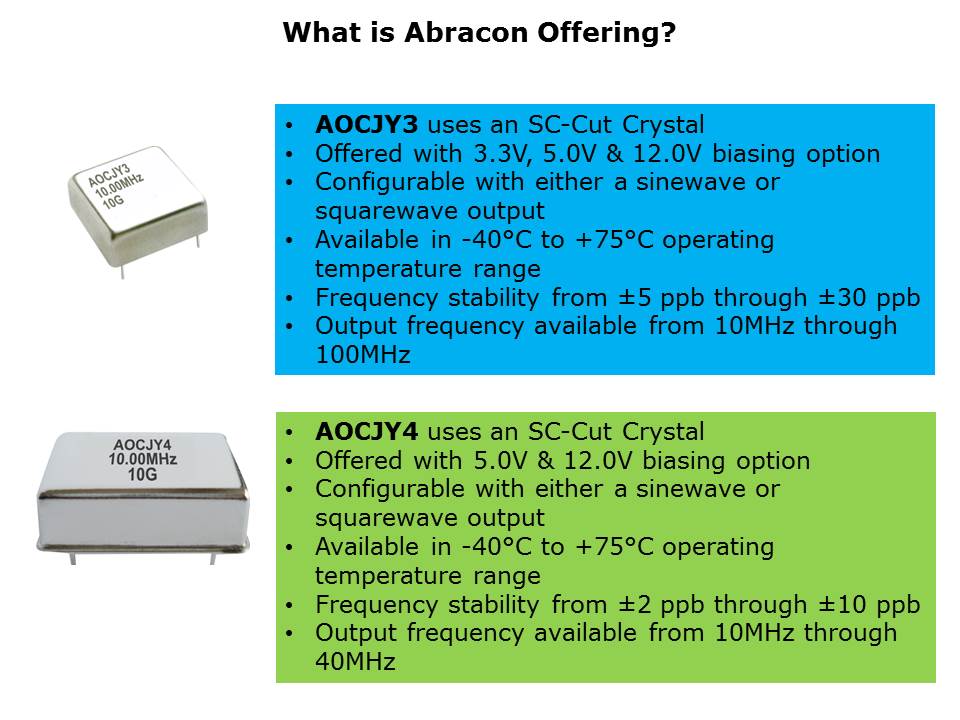 What is Abracon Offering?

AOCJY3
10.00MHz
10G

• AOCJY3 uses an SC-Cut Crystal
• Offered with 3.3V, 5.0V & 12.0V biasing option
• Configurable with either a sinewave or squarewave output
• Available in -40°C to +75°C operating temperature range
• Frequency stability from ±5 ppb through ±30 ppb
• Output frequency available from 10MHz through 100MHz

AOCJY4
10.00MHz
10G

• AOCJY4 uses an SC-Cut Crystal
• Offered with 5.0V & 12.0V biasing option
• Configurable with either a sinewave or squarewave output
• Available in -40°C to +75°C operating temperature range
• Frequency stability from ±2 ppb through ±10 ppb
• Output frequency available from 10MHz through 40MHz